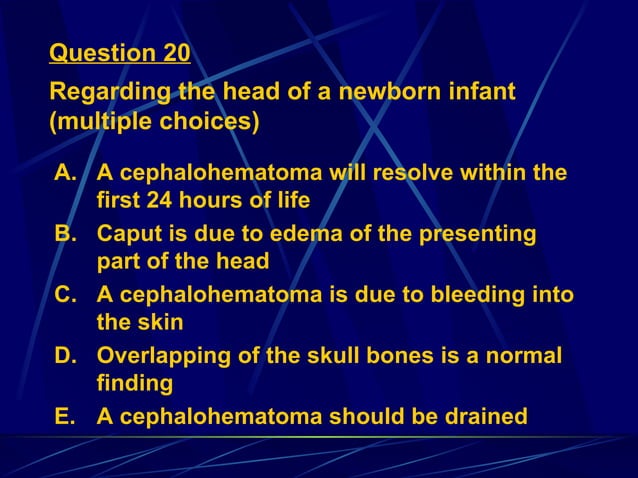 Question 20

Regarding the head of a newborn infant (multiple choices)

A. A cephalohematoma will resolve within the first 24 hours of life
B. Caput is due to edema of the presenting part of the head
C. A cephalohematoma is due to bleeding into the skin
D. Overlapping of the skull bones is a normal finding
E. A cephalohematoma should be drained